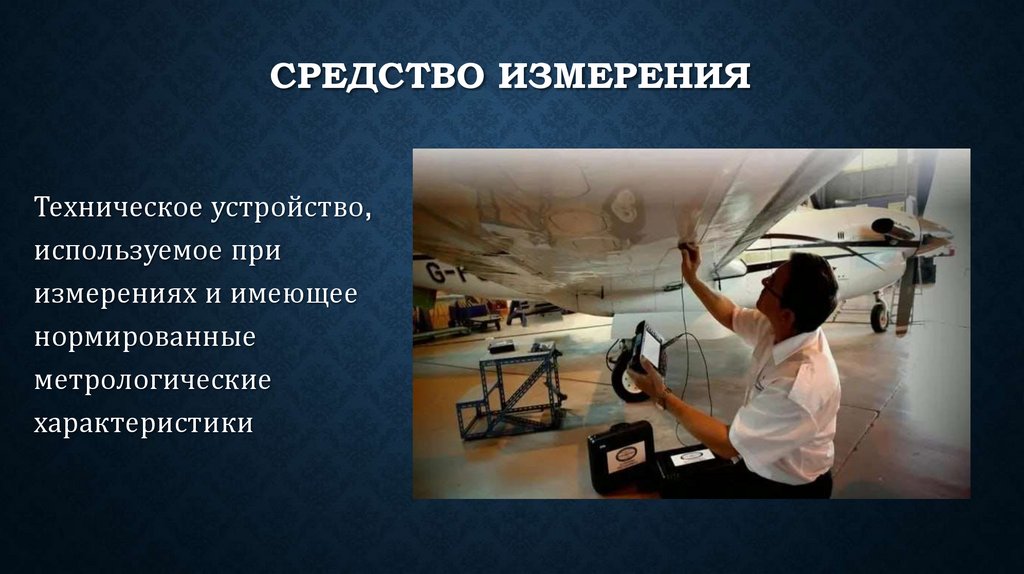 СРЕДСТВО ИЗМЕРЕНИЯ

Техническое устройство, используемое при измерениях и имеющее нормированные метрологические характеристики

G-F